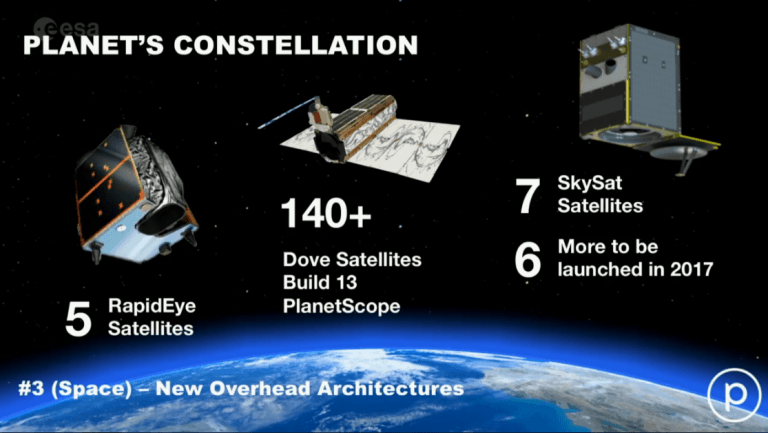 esa

PLANET'S CONSTELLATION

5 RapidEye Satellites

140+

Dove Satellites
Build 13
PlanetScope

7 SkySat Satellites

6 More to be launched in 2017

#3 (Space) – New Overhead Architectures

p